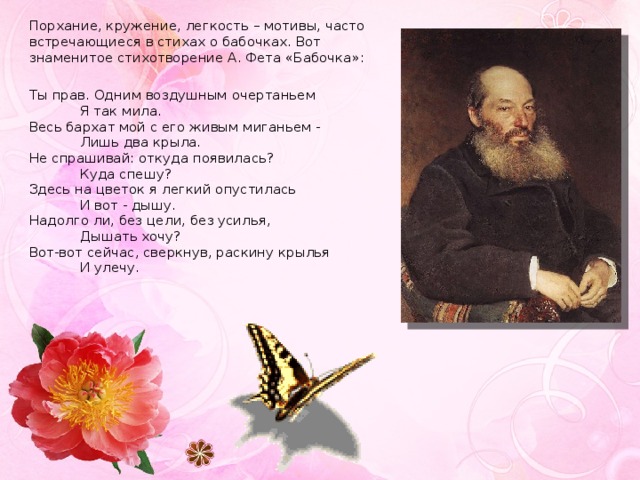 Порхание, кружение, легкость – мотивы, часто встречающиеся в стихах о бабочках. Вот знаменитое стихотворение А. Фета «Бабочка»:

Ты прав. Одним воздушным очертаньем
Я так мила.
Весь бархат мой с его живым миганьем -
Лишь два крыла.
Не спрашивай: откуда появилась?
Куда спешу?
Здесь на цветок я легкий опустилась
И вот - дышу.
Надолго ли, без цели, без усилья,
Дышать хочу?
Вот-вот сейчас, сверкнув, раскину крылья
И улечу.